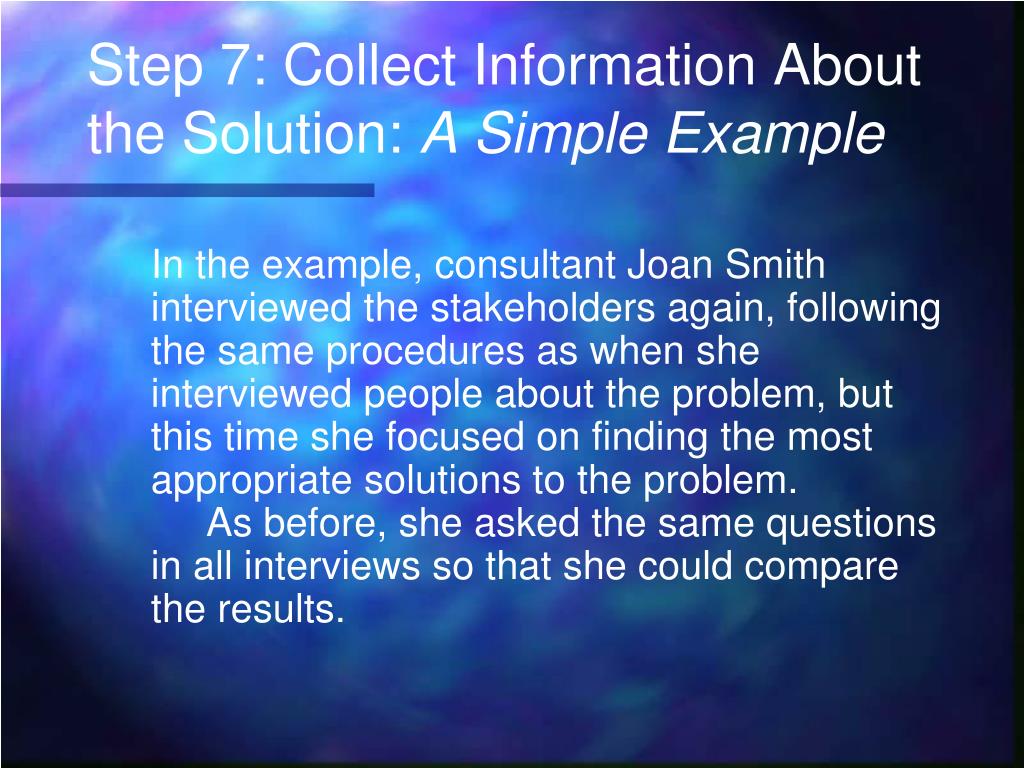 Step 7: Collect Information About the Solution: A Simple Example

In the example, consultant Joan Smith interviewed the stakeholders again, following the same procedures as when she interviewed people about the problem, but this time she focused on finding the most appropriate solutions to the problem.

As before, she asked the same questions in all interviews so that she could compare the results.